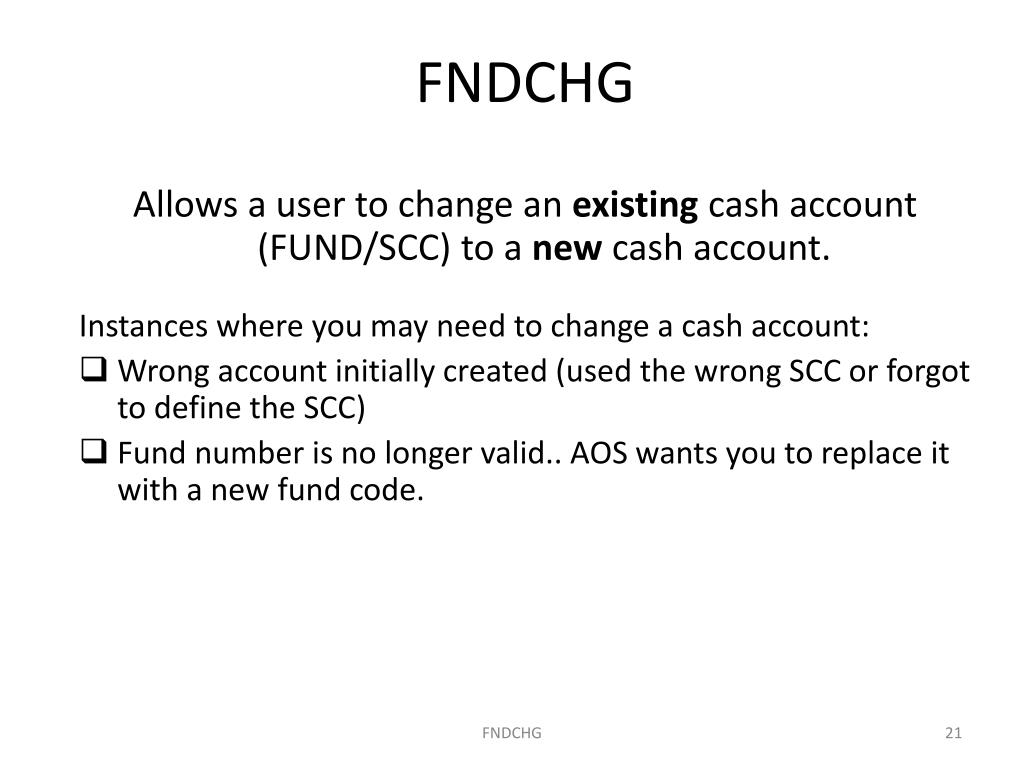 FNDCHG

Allows a user to change an existing cash account (FUND/SCC) to a new cash account.

Instances where you may need to change a cash account:
❑ Wrong account initially created (used the wrong SCC or forgot to define the SCC)
❑ Fund number is no longer valid.. AOS wants you to replace it with a new fund code.

FNDCHG

21